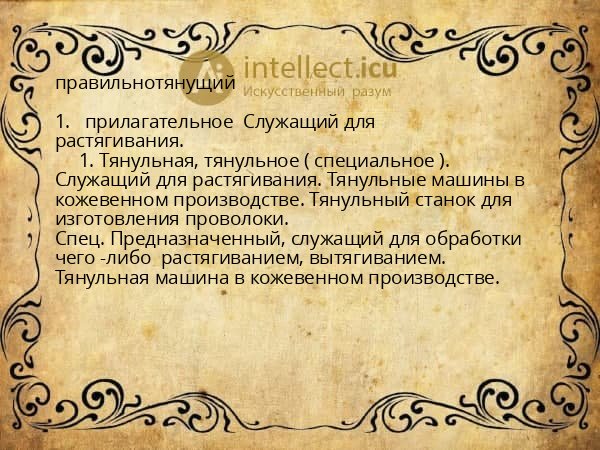 intellect.icu
Искусственный разум

правильнотянущий

1. прилагательное Служащий для растягивания.
1. Тянульная, тянульное ( специальное ). Служащий для растягивания. Тянульные машины в кожевенном производстве. Тянульный станок для изготовления проволоки.
Спец. Предназначенный, служащий для обработки чего -либо растягиванием, вытягиванием. Тянульная машина в кожевенном производстве.